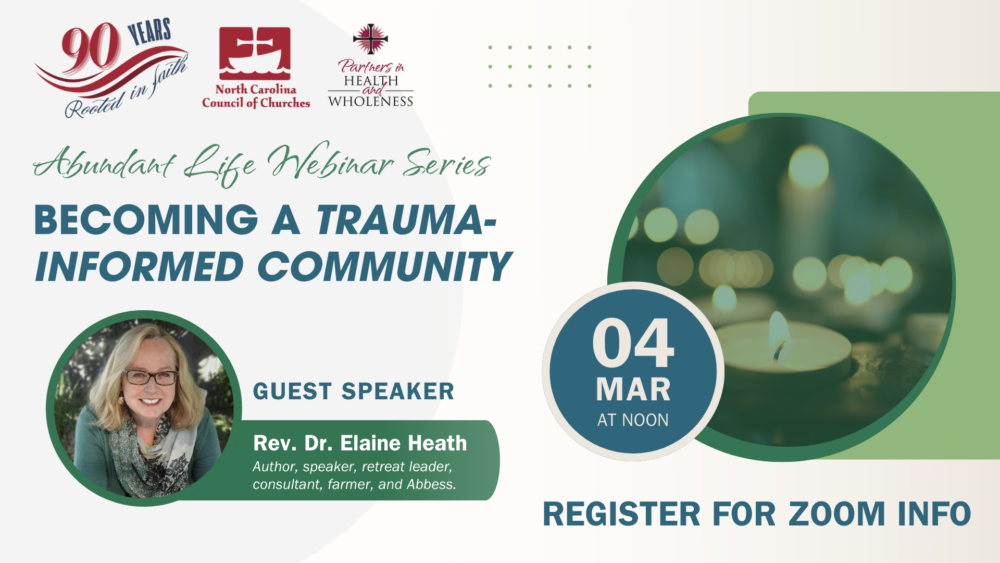 90 YEARS
Rooted in faith

North Carolina
Council of Churches

Partners in
HEALTH
and
WHOLENESS

Abundant Life Webinar Series

BECOMING A TRAUMA-INFORMED COMMUNITY

GUEST SPEAKER

Rev. Dr. Elaine Heath
Author, speaker, retreat leader, consultant, farmer, and Abbess.

04
MAR
AT NOON

REGISTER FOR ZOOM INFO